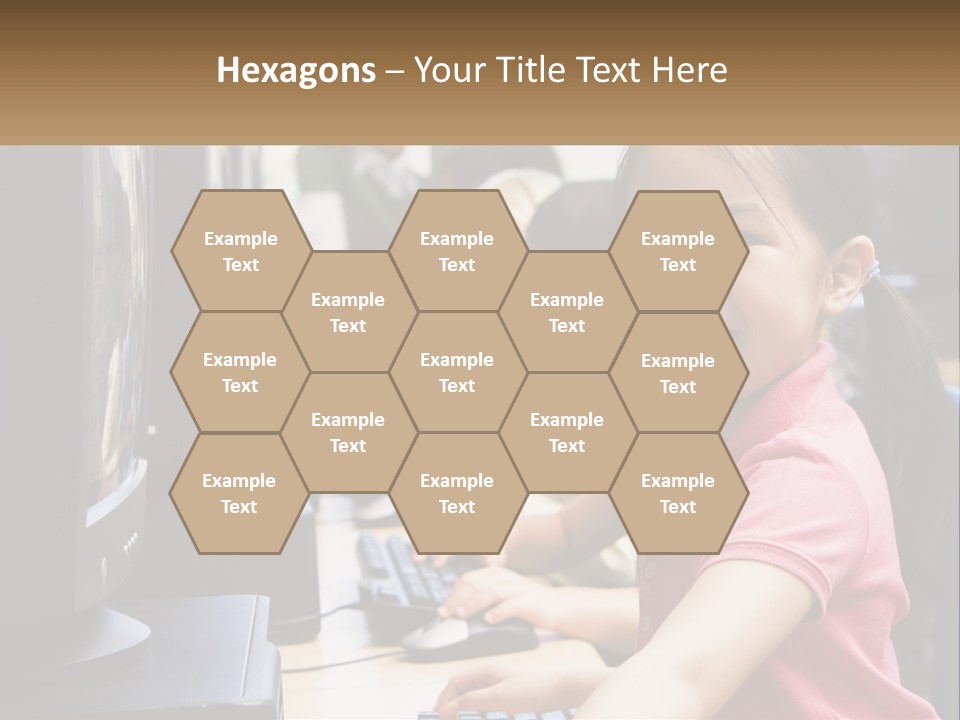 Hexagons – Your Title Text Here

Example Text

Example Text

Example Text

Example Text

Example Text

Example Text

Example Text

Example Text

Example Text

Example Text

Example Text

Example Text

Example Text